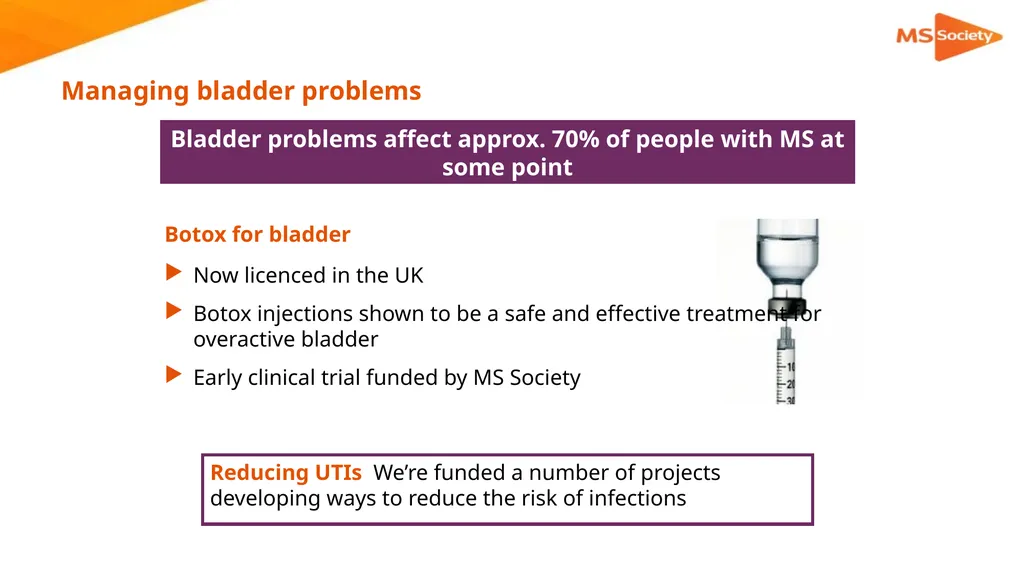 MS Society

Managing bladder problems

Bladder problems affect approx. 70% of people with MS at some point

Botox for bladder

Now licenced in the UK

Botox injections shown to be a safe and effective treatment for overactive bladder

Early clinical trial funded by MS Society

10
20
30

Reducing UTIs We're funded a number of projects developing ways to reduce the risk of infections